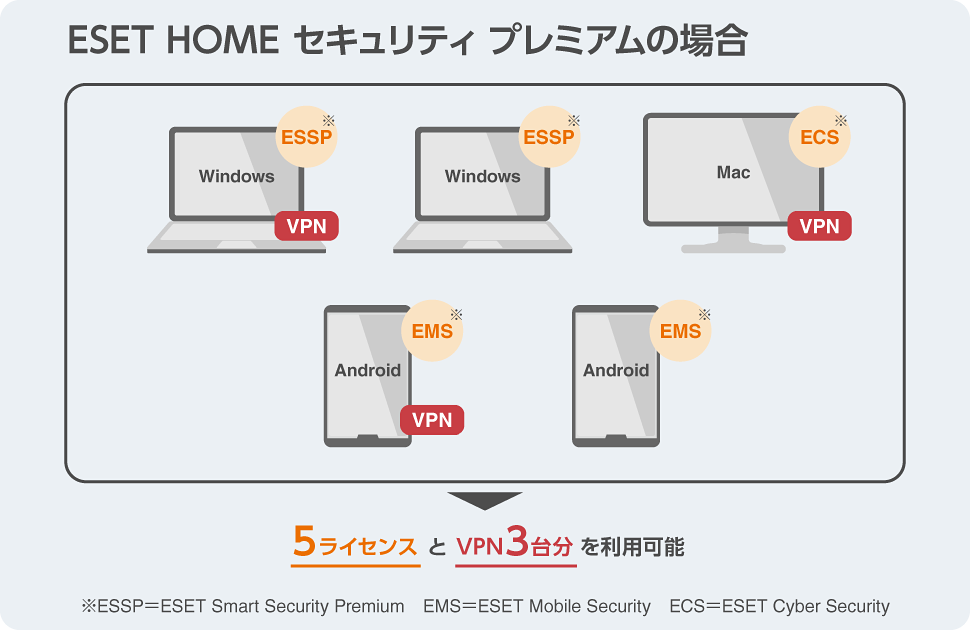 ESET HOME セキュリティ プレミアムの場合

ESSP※
Windows
VPN

ESSP※
Windows

ECS※
Mac
VPN

EMS※
Android
VPN

EMS※
Android

5ライセンス と VPN3台分 を利用可能

※ESSP＝ESET Smart Security Premium　EMS＝ESET Mobile Security　ECS＝ESET Cyber Security